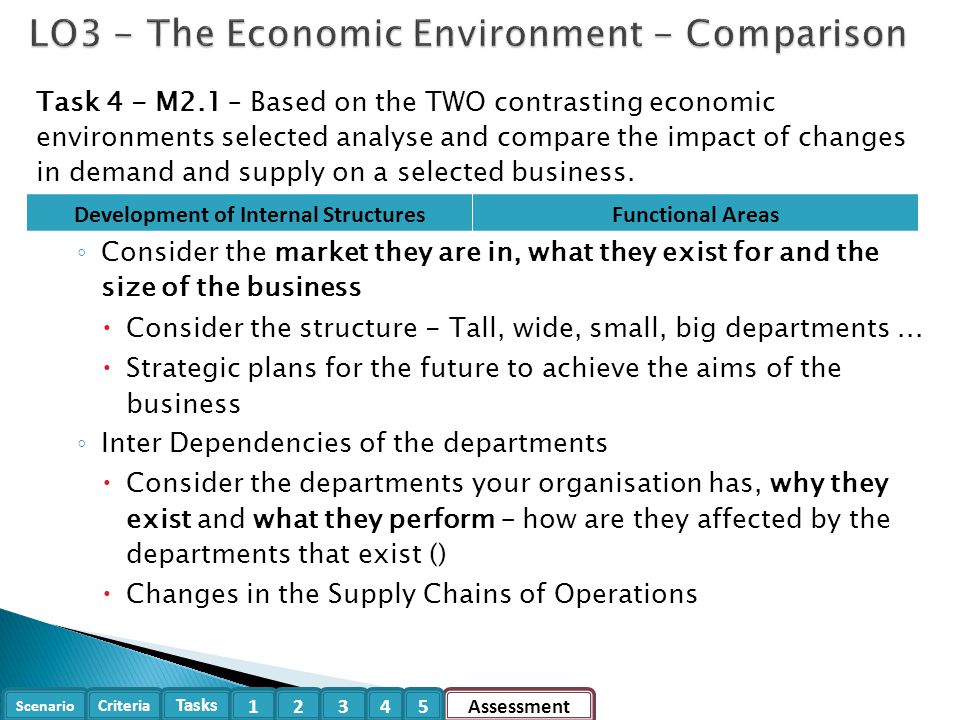 LO3 - The Economic Environment - Comparison

Task 4 - M2.1 – Based on the TWO contrasting economic environments selected analyse and compare the impact of changes in demand and supply on a selected business.

| Development of Internal Structures | Functional Areas |
|---|---|

◦ Consider the market they are in, what they exist for and the size of the business
• Consider the structure - Tall, wide, small, big departments …
• Strategic plans for the future to achieve the aims of the business
◦ Inter Dependencies of the departments
• Consider the departments your organisation has, why they exist and what they perform – how are they affected by the departments that exist ()
• Changes in the Supply Chains of Operations

Scenario Criteria Tasks 1 2 3 4 5 Assessment